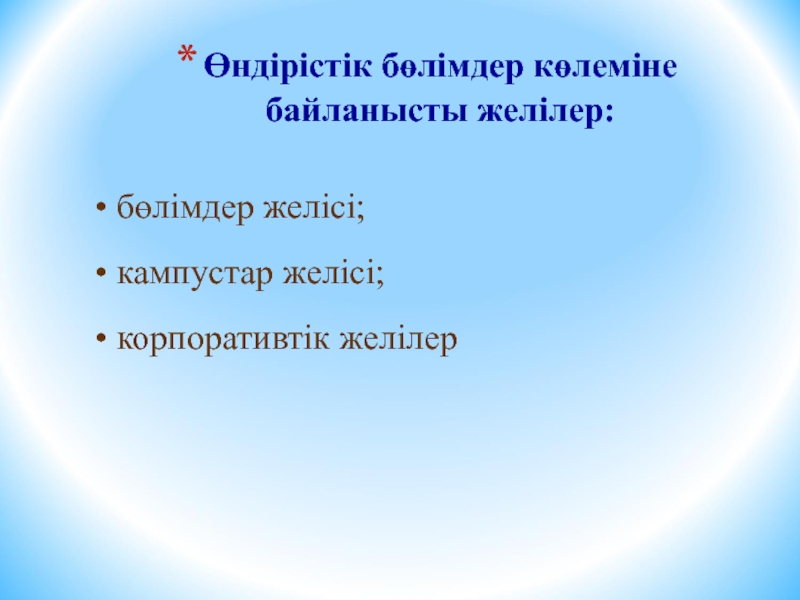 * Өндірістік бөлімдер көлеміне байланысты желілер:

• бөлімдер желісі;

• кампустар желісі;

• корпоративтік желілер